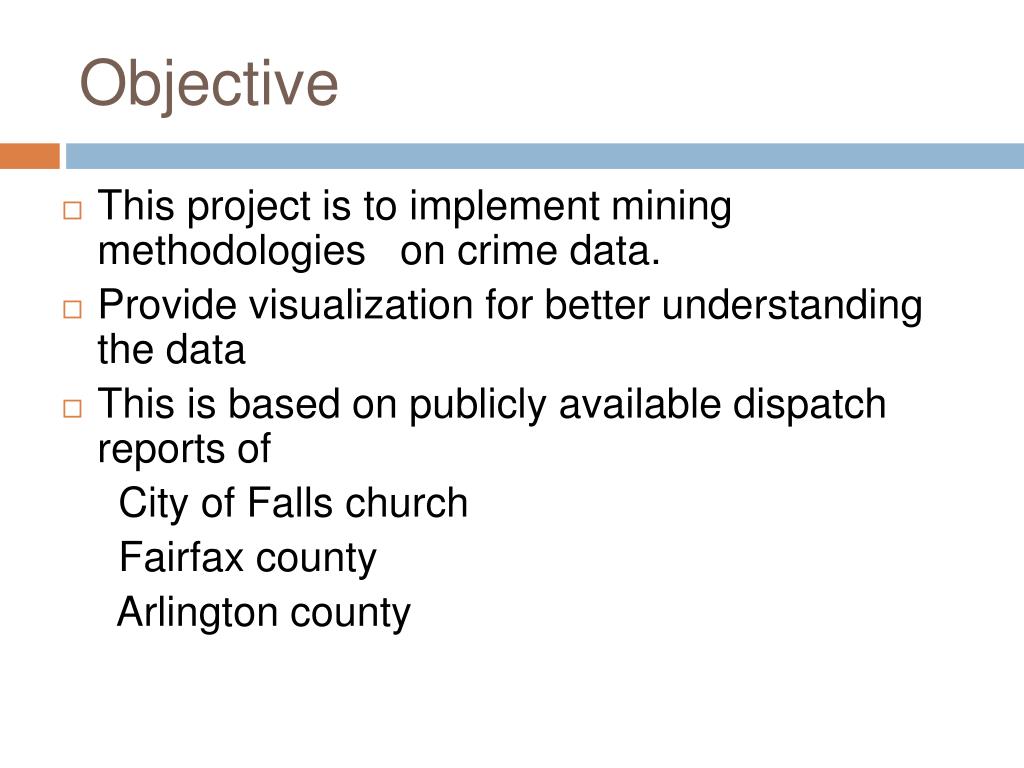 Objective

□ This project is to implement mining methodologies on crime data.

□ Provide visualization for better understanding the data

□ This is based on publicly available dispatch reports of

City of Falls church

Fairfax county

Arlington county